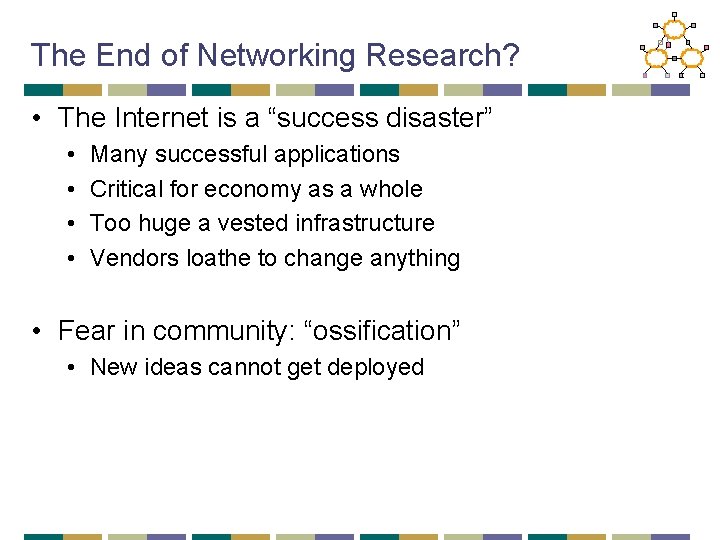 The End of Networking Research?

• The Internet is a “success disaster”
  • Many successful applications
  • Critical for economy as a whole
  • Too huge a vested infrastructure
  • Vendors loathe to change anything

• Fear in community: “ossification”
  • New ideas cannot get deployed